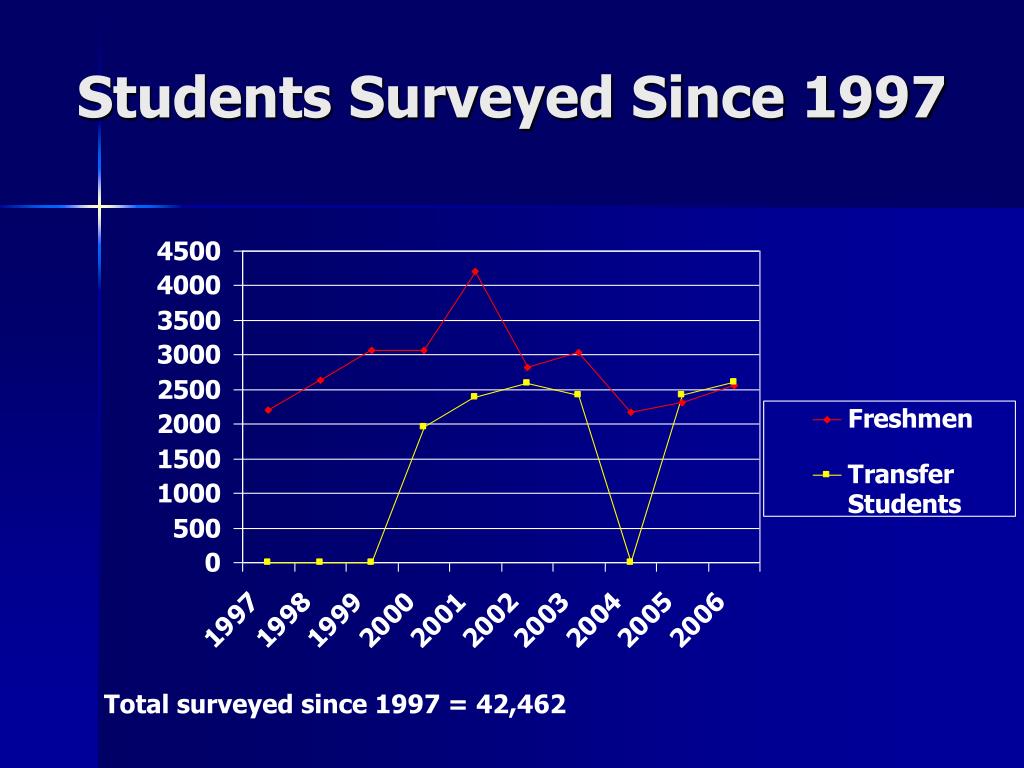 Students Surveyed Since 1997

4500
4000
3500
3000
2500
2000
1500
1000
500
0

1997 1998 1999 2000 2001 2002 2003 2004 2005 2006

Freshmen
Transfer Students

Total surveyed since 1997 = 42,462